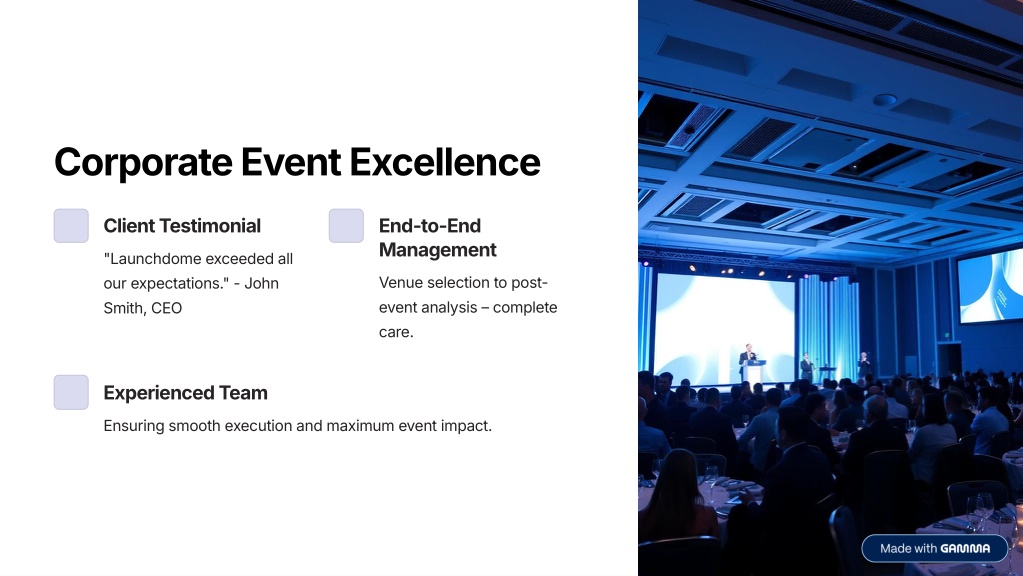 Corporate Event Excellence

Client Testimonial

"Launchdome exceeded all our expectations." - John Smith, CEO

End-to-End Management

Venue selection to post-event analysis – complete care.

Experienced Team

Ensuring smooth execution and maximum event impact.

Made with GAMMA